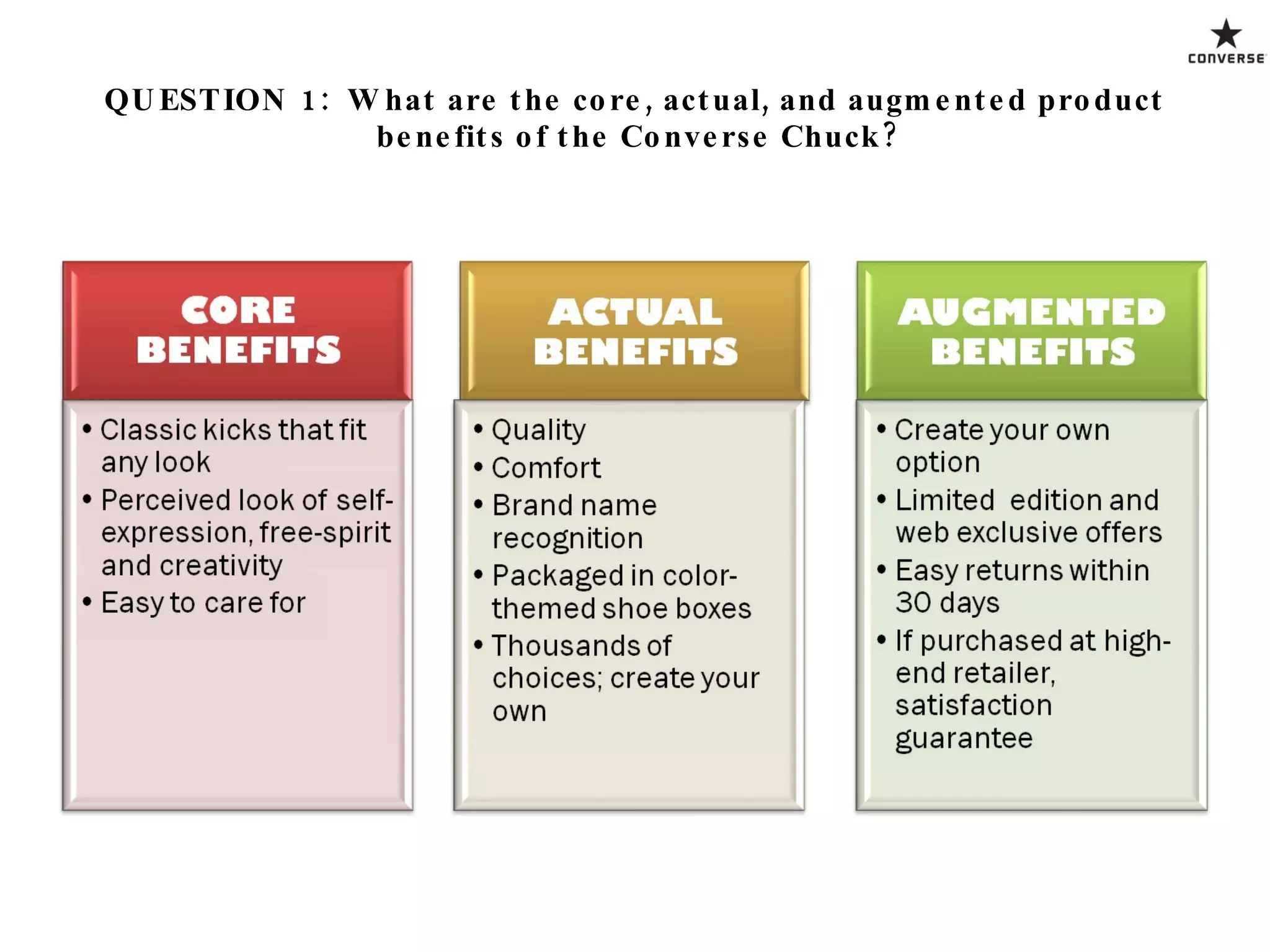 CONVERSE

QUESTION 1: What are the core, actual, and augmented product benefits of the Converse Chuck?

CORE BENEFITS

• Classic kicks that fit any look
• Perceived look of self-expression, free-spirit and creativity
• Easy to care for

ACTUAL BENEFITS

• Quality
• Comfort
• Brand name recognition
• Packaged in color-themed shoe boxes
• Thousands of choices; create your own

AUGMENTED BENEFITS

• Create your own option
• Limited edition and web exclusive offers
• Easy returns within 30 days
• If purchased at high-end retailer, satisfaction guarantee